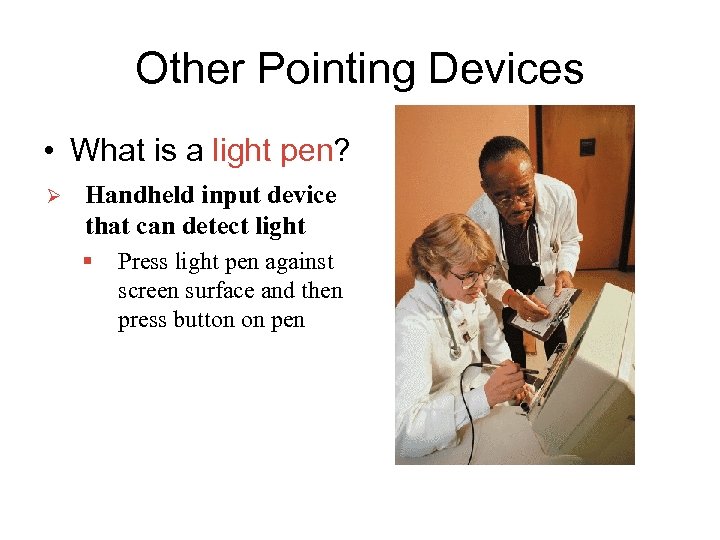 Other Pointing Devices

• What is a light pen?

➢ Handheld input device that can detect light

▪ Press light pen against screen surface and then press button on pen